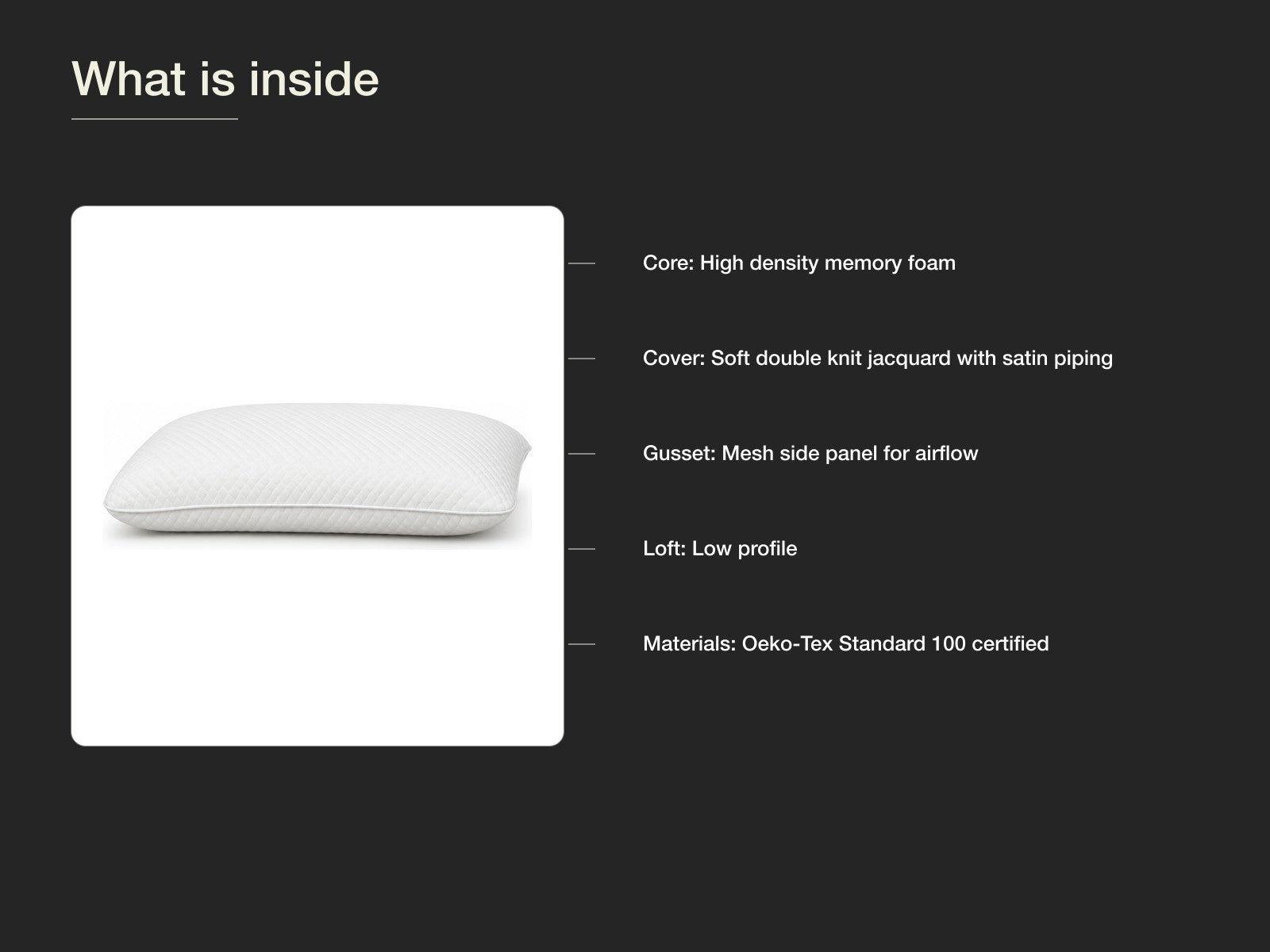 What is inside

Core: High density memory foam

Cover: Soft double knit jacquard with satin piping

Gusset: Mesh side panel for airflow

Loft: Low profile

Materials: Oeko-Tex Standard 100 certified